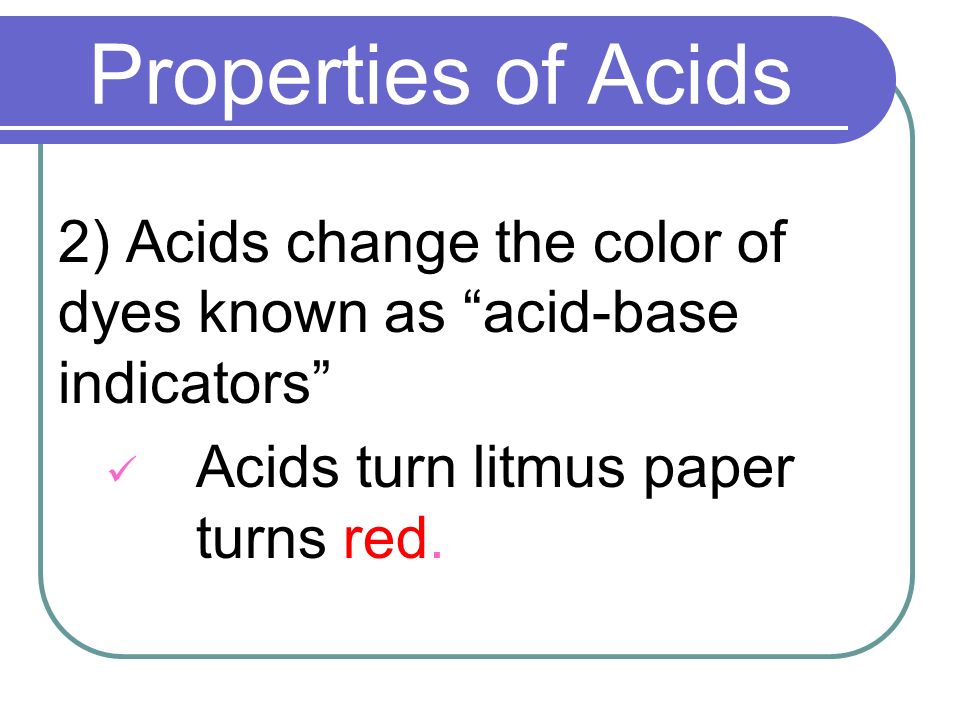 Properties of Acids

2) Acids change the color of dyes known as “acid-base indicators”

✓ Acids turn litmus paper turns red.